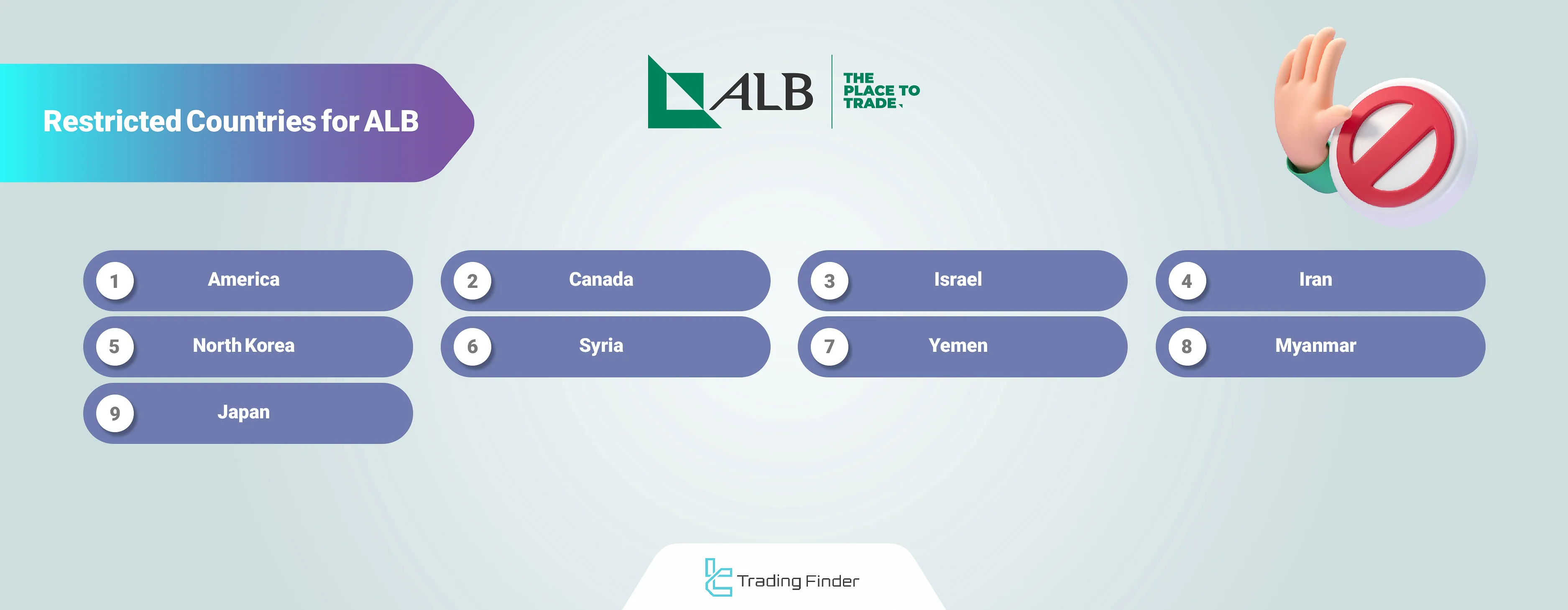 Restricted Countries for ALB

ALB THE PLACE TO TRADE

1 America
2 Canada
3 Israel
4 Iran
5 North Korea
6 Syria
7 Yemen
8 Myanmar
9 Japan

Trading Finder